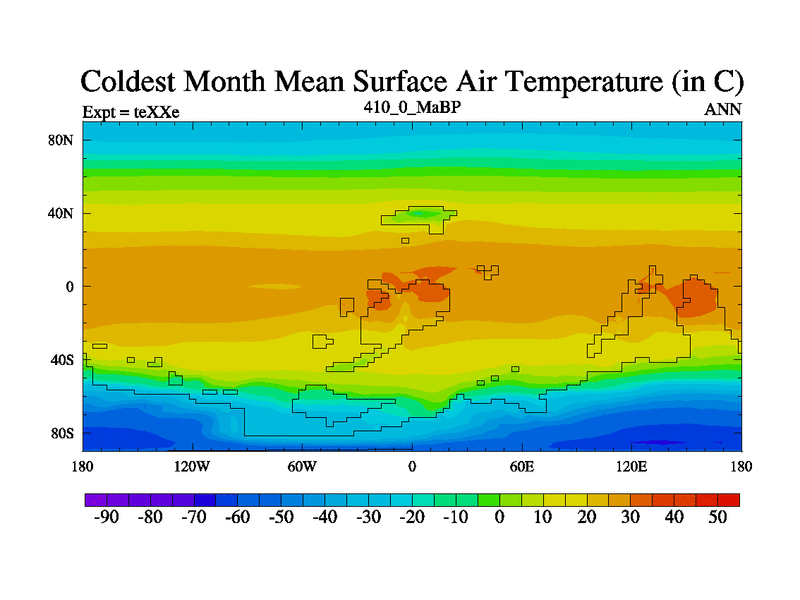 Coldest Month Mean Surface Air Temperature (in C)

Expt = teXXe
410_0_MaBP
ANN

80N
40N
0
40S
80S

180
120W
60W
0
60E
120E
180

-90 -80 -70 -60 -50 -40 -30 -20 -10 0 10 20 30 40 50